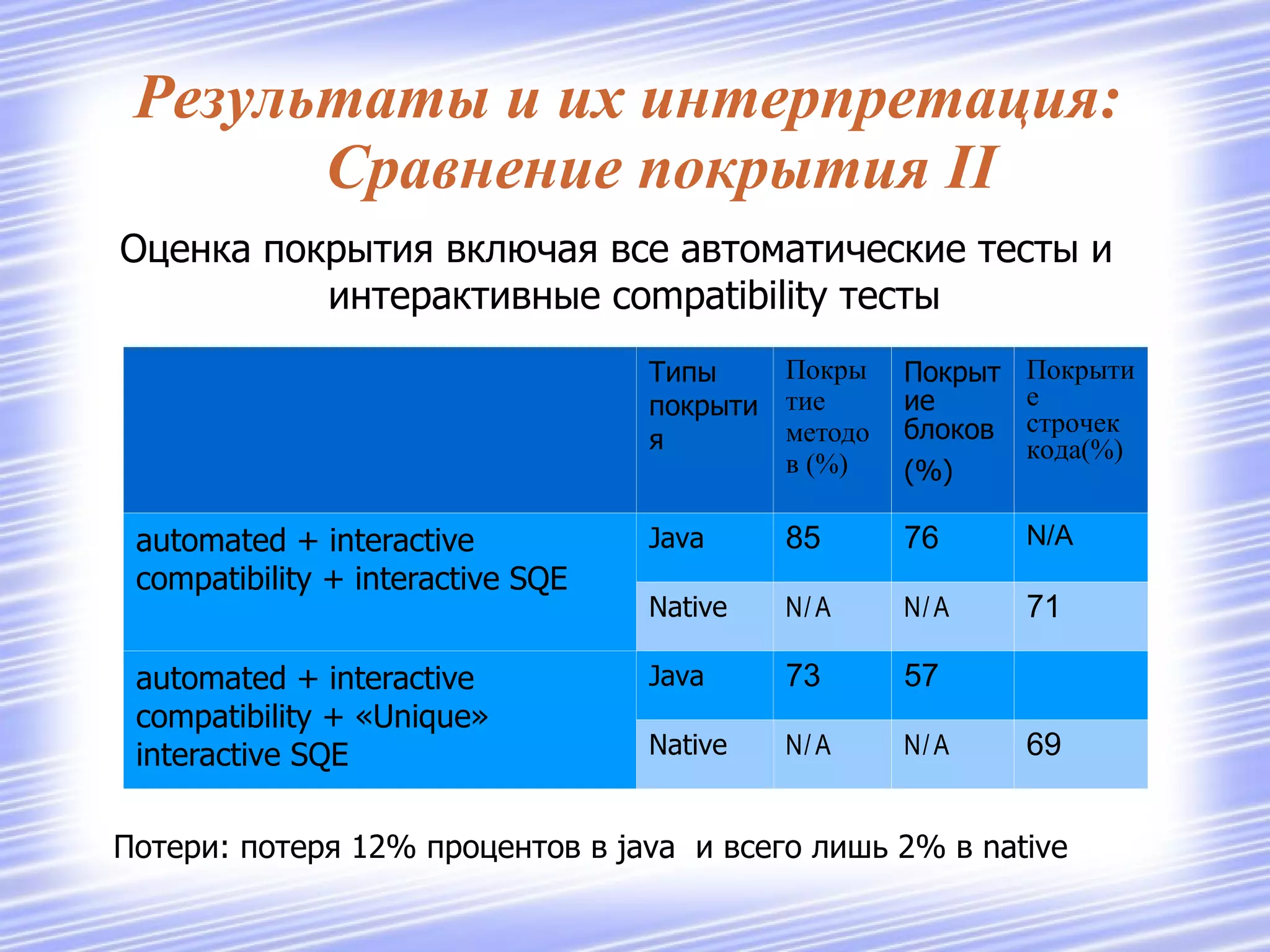 Результаты и их интерпретация: Сравнение покрытия II

Оценка покрытия включая все автоматические тесты и интерактивные compatibility тесты

| | Типы покрытия | Покрытие методов (%) | Покрытие блоков (%) | Покрытие строчек кода(%) |
|---|---|---|---|---|
| automated + interactive compatibility + interactive SQE | Java | 85 | 76 | N/A |
| | Native | N/A | N/A | 71 |
| automated + interactive compatibility + «Unique» interactive SQE | Java | 73 | 57 | |
| | Native | N/A | N/A | 69 |

Потери: потеря 12% процентов в java и всего лишь 2% в native